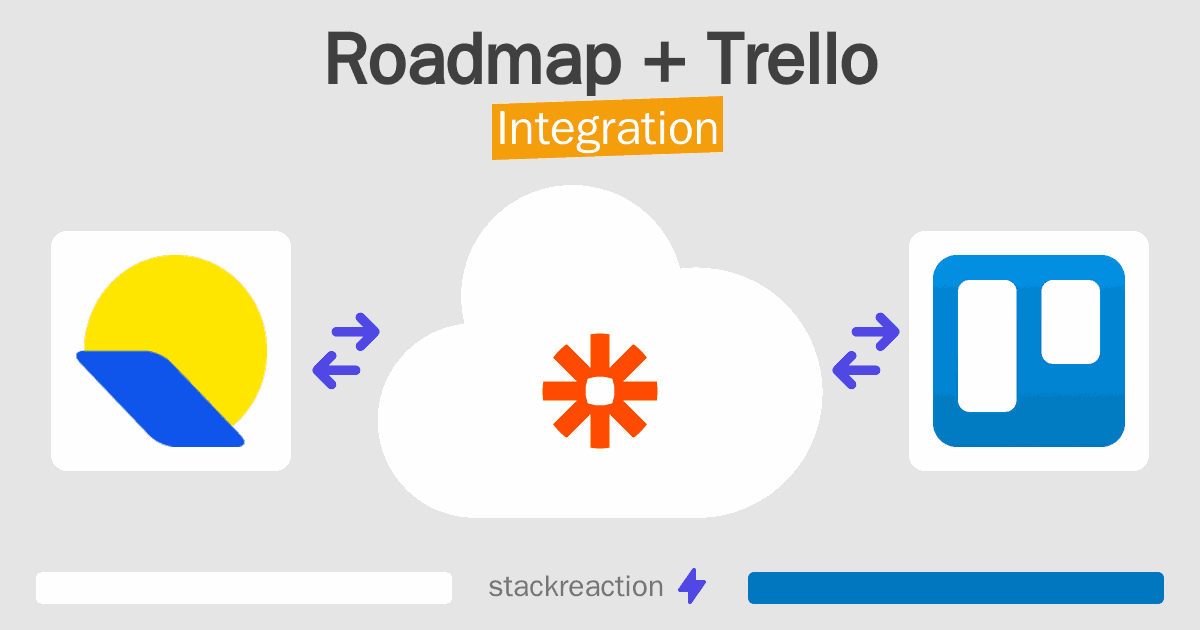 Roadmap + Trello
Integration

stackreaction